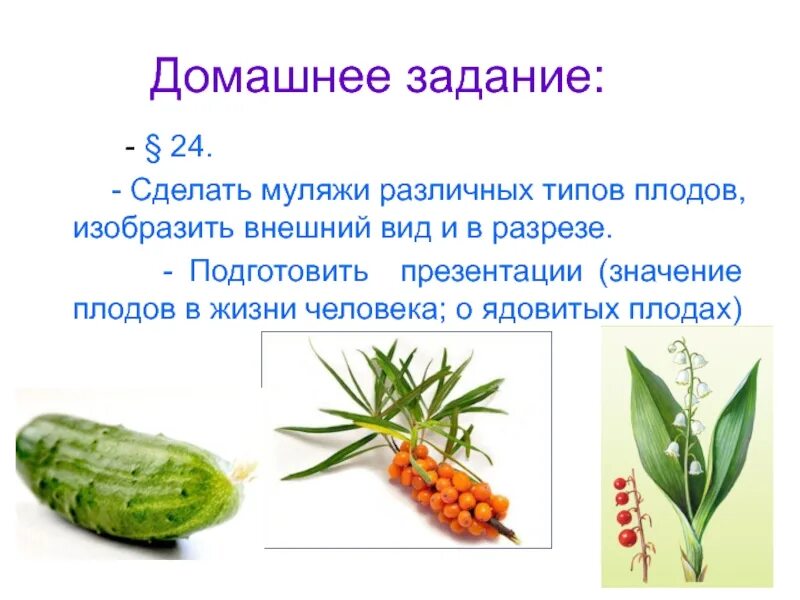 Домашнее задание:

- § 24.

- Сделать муляжи различных типов плодов, изобразить внешний вид и в разрезе.

- Подготовить презентации (значение плодов в жизни человека; о ядовитых плодах)